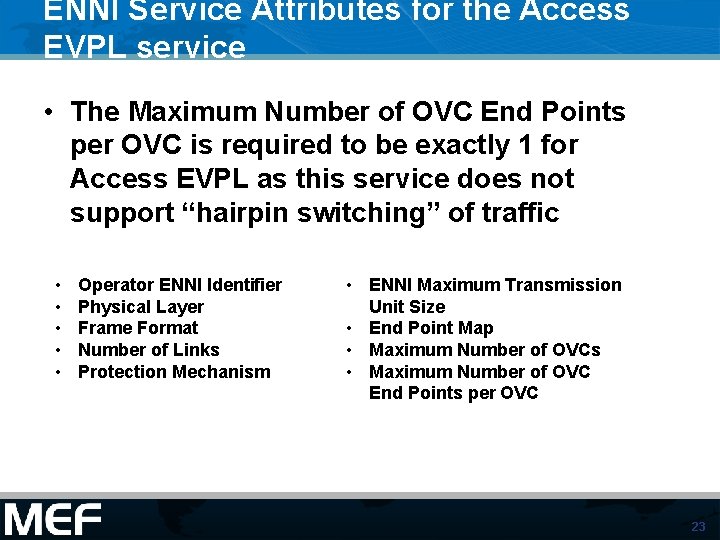 ENNI Service Attributes for the Access EVPL service

• The Maximum Number of OVC End Points per OVC is required to be exactly 1 for Access EVPL as this service does not support “hairpin switching” of traffic

• Operator ENNI Identifier
• Physical Layer
• Frame Format
• Number of Links
• Protection Mechanism

• ENNI Maximum Transmission Unit Size
• End Point Map
• Maximum Number of OVCs
• Maximum Number of OVC End Points per OVC

MEF

23